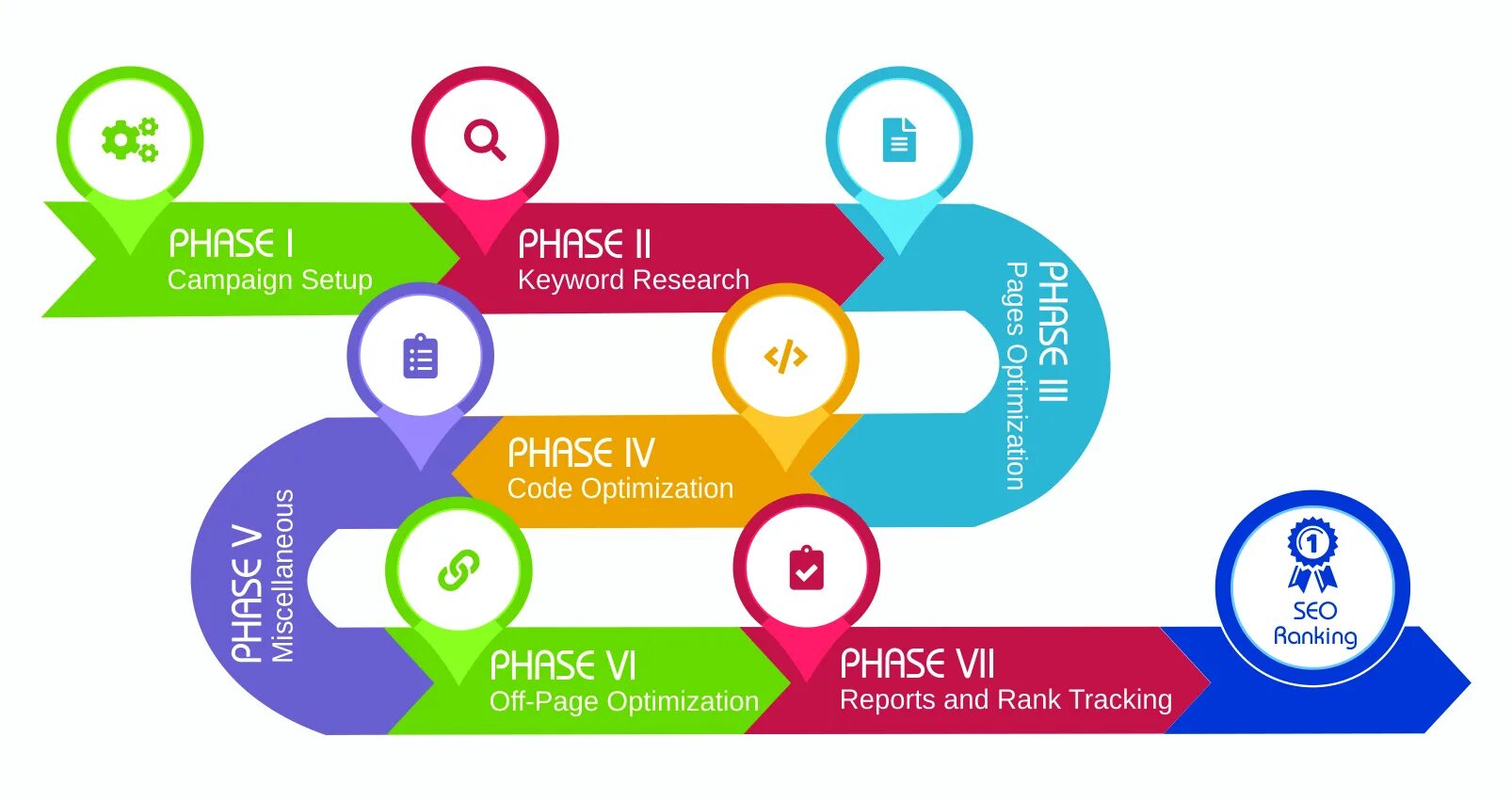 PHASE I
Campaign Setup

PHASE II
Keyword Research

PHASE III
Pages Optimization

PHASE IV
Code Optimization

PHASE V
Miscellaneous

PHASE VI
Off-Page Optimization

PHASE VII
Reports and Rank Tracking

1
SEO
Ranking